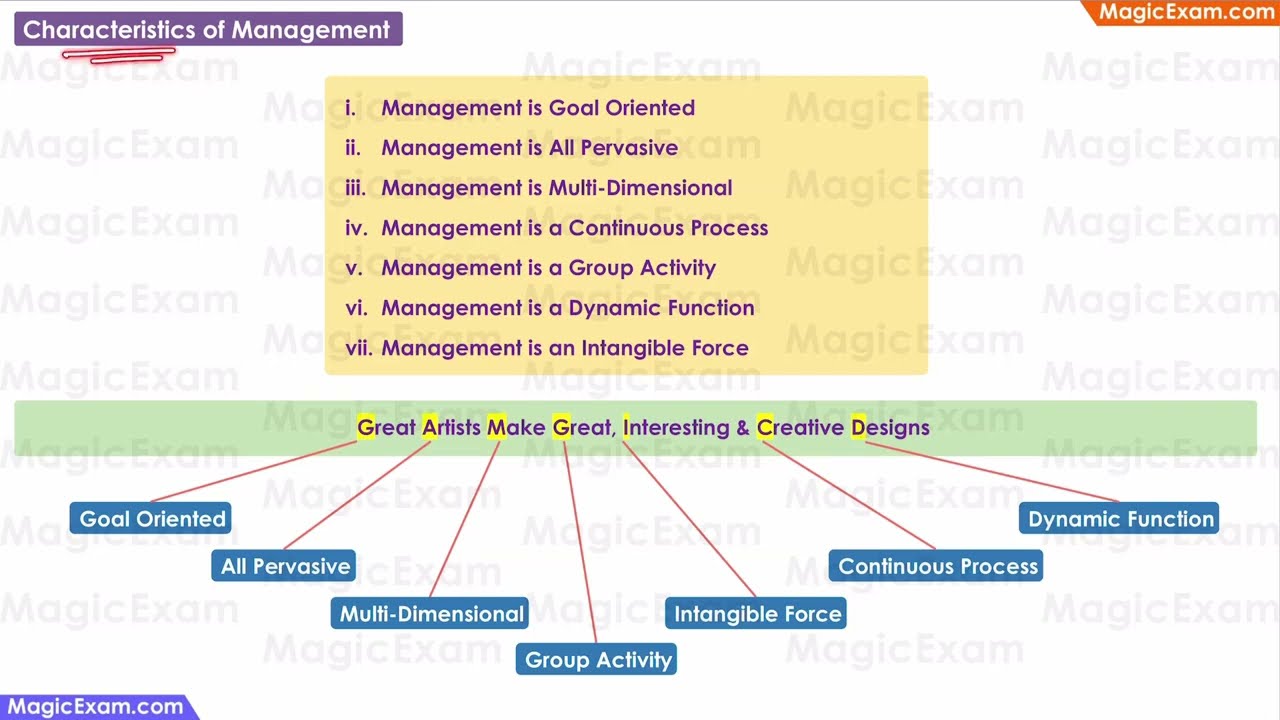 Characteristics of Management

MagicExam.com

i. Management is Goal Oriented
ii. Management is All Pervasive
iii. Management is Multi-Dimensional
iv. Management is a Continuous Process
v. Management is a Group Activity
vi. Management is a Dynamic Function
vii. Management is an Intangible Force

Great Artists Make Great, Interesting & Creative Designs

Goal Oriented

All Pervasive

Multi-Dimensional

Group Activity

Intangible Force

Continuous Process

Dynamic Function

MagicExam.com